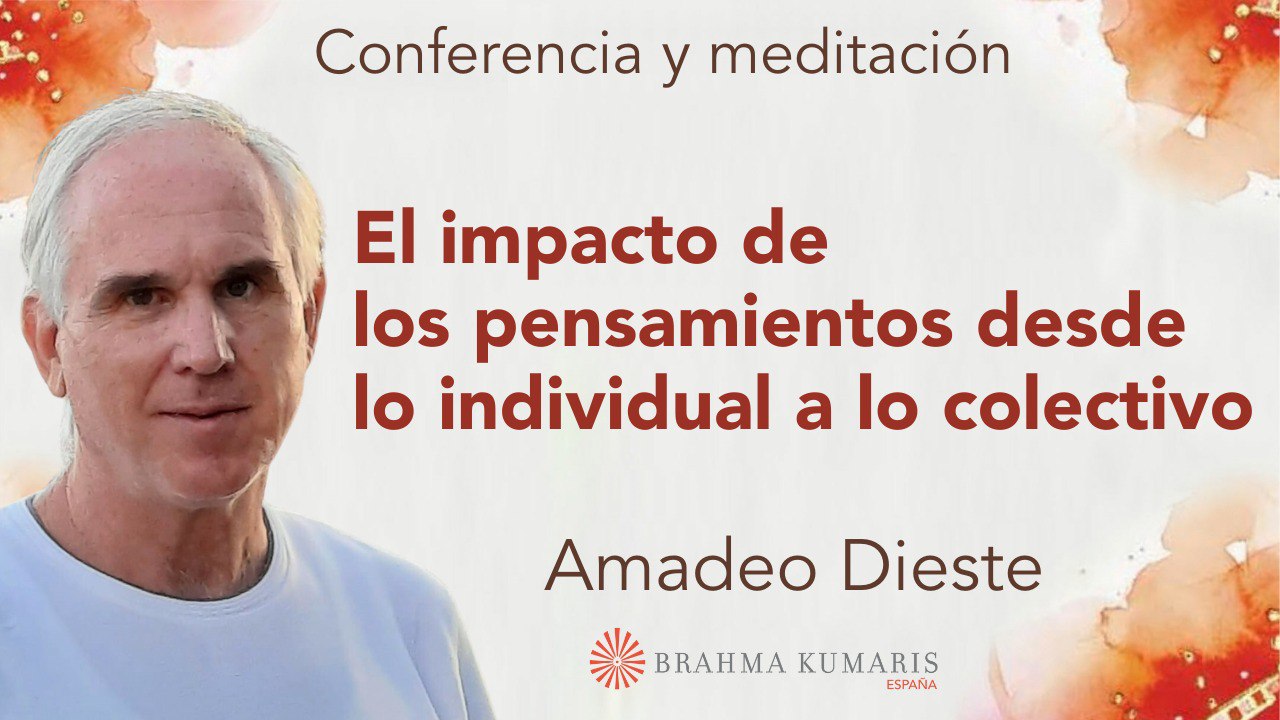 Conferencia y meditación

El impacto de los pensamientos desde lo individual a lo colectivo

Amadeo Dieste

BRAHMA KUMARIS
ESPAÑA